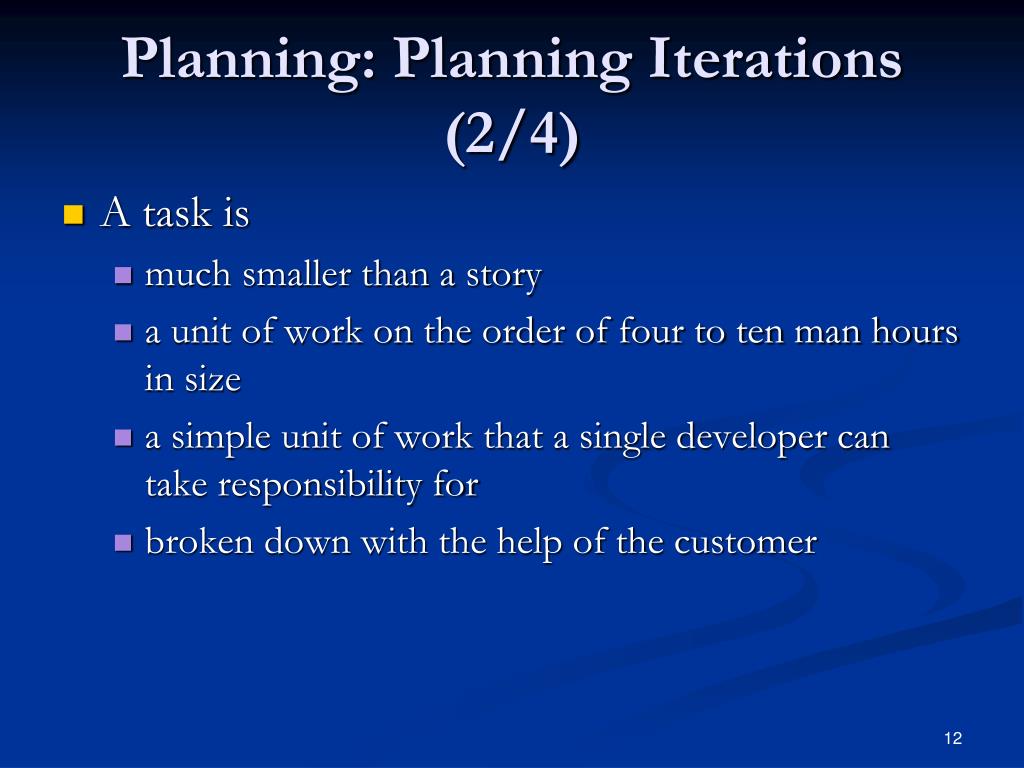 Planning: Planning Iterations (2/4)

A task is

much smaller than a story

a unit of work on the order of four to ten man hours in size

a simple unit of work that a single developer can take responsibility for

broken down with the help of the customer

12